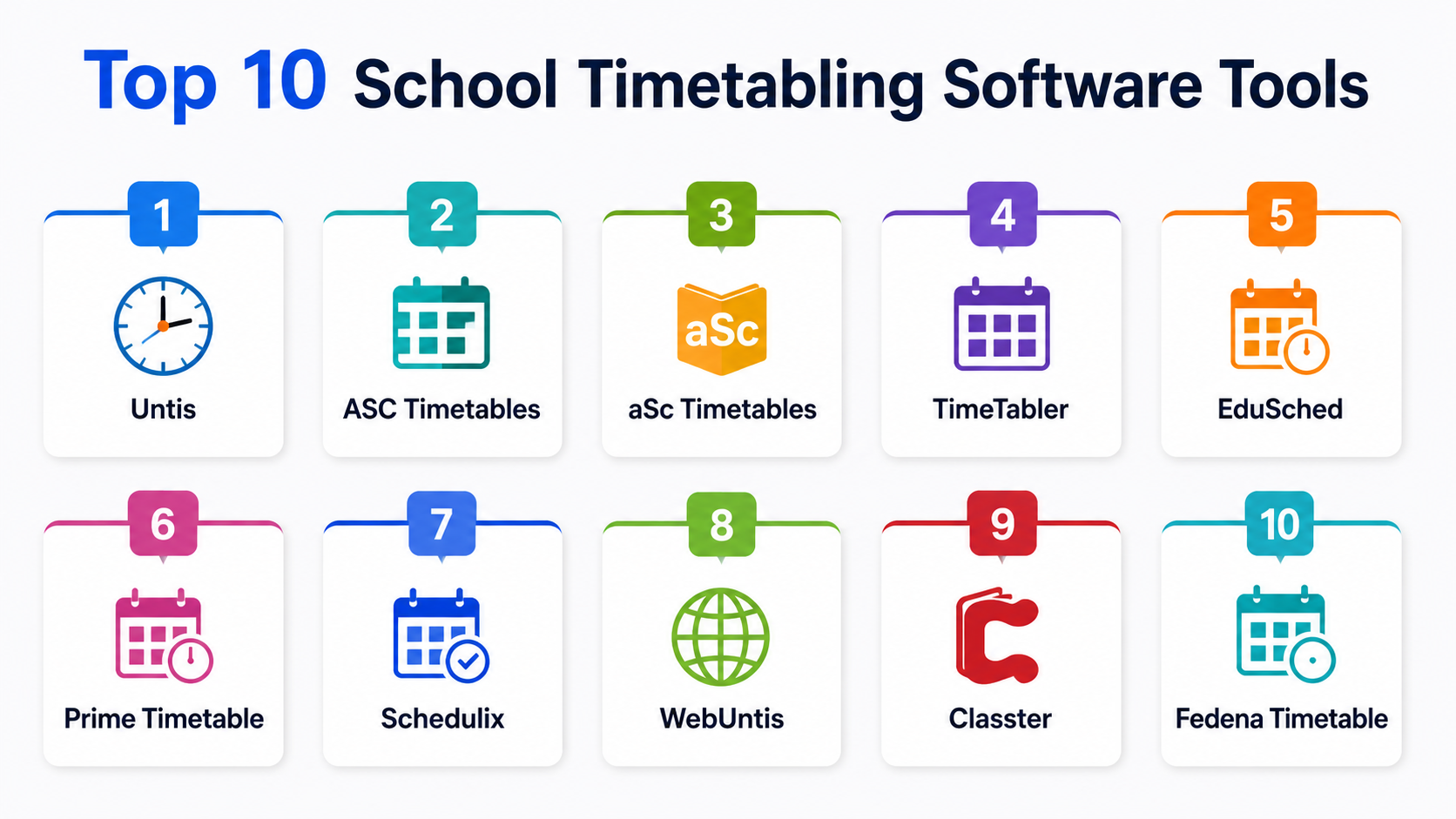 Top 10 School Timetabling Software Tools

1
Untis

2
ASC Timetables

3
aSc
aSc Timetables

4
TimeTabler

5
EduSched

6
Prime Timetable

7
Schedulix

8
WebUntis

9
Classter

10
Fedena Timetable